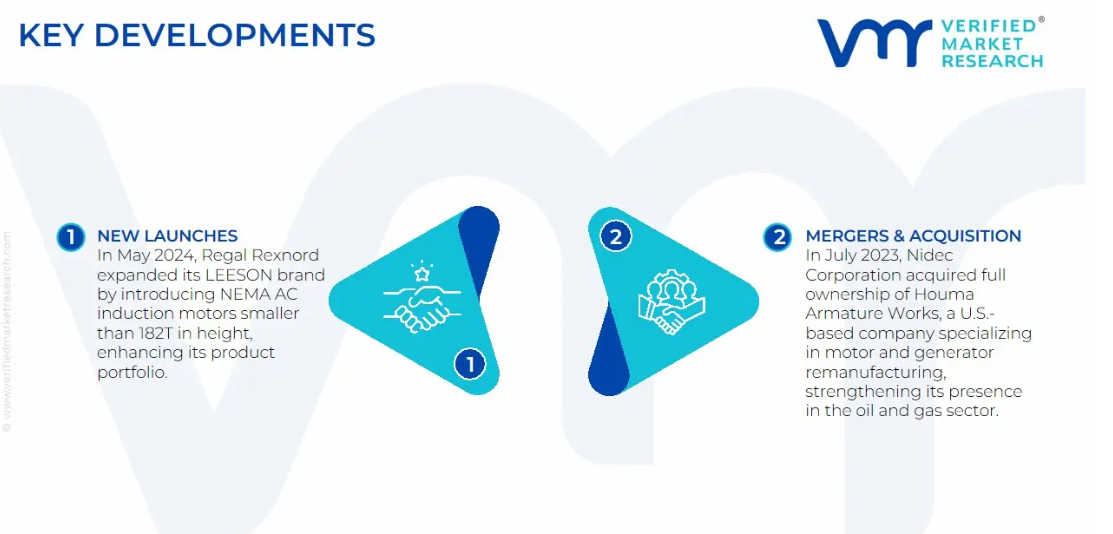 KEY DEVELOPMENTS

VERIFIED® MARKET RESEARCH

© www.verifiedmarketresearch.com

1 NEW LAUNCHES
In May 2024, Regal Rexnord expanded its LEESON brand by introducing NEMA AC induction motors smaller than 182T in height, enhancing its product portfolio.

1

2

2 MERGERS & ACQUISITION
In July 2023, Nidec Corporation acquired full ownership of Houma Armature Works, a U.S.-based company specializing in motor and generator remanufacturing, strengthening its presence in the oil and gas sector.